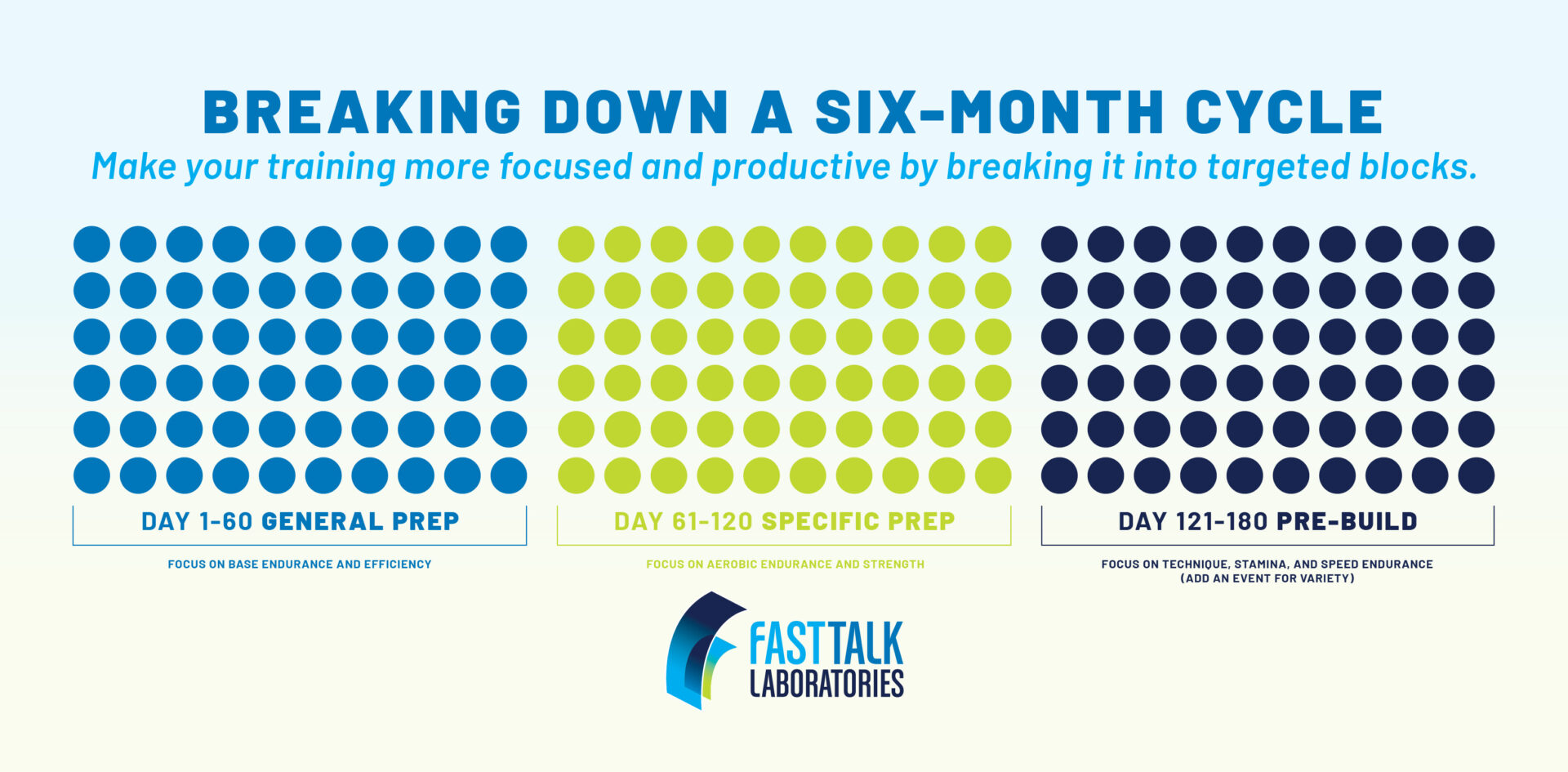 BREAKING DOWN A SIX-MONTH CYCLE

Make your training more focused and productive by breaking it into targeted blocks.

DAY 1-60 GENERAL PREP

FOCUS ON BASE ENDURANCE AND EFFICIENCY

DAY 61-120 SPECIFIC PREP

FOCUS ON AEROBIC ENDURANCE AND STRENGTH

DAY 121-180 PRE-BUILD

FOCUS ON TECHNIQUE, STAMINA, AND SPEED ENDURANCE (ADD AN EVENT FOR VARIETY)

FAST TALK LABORATORIES